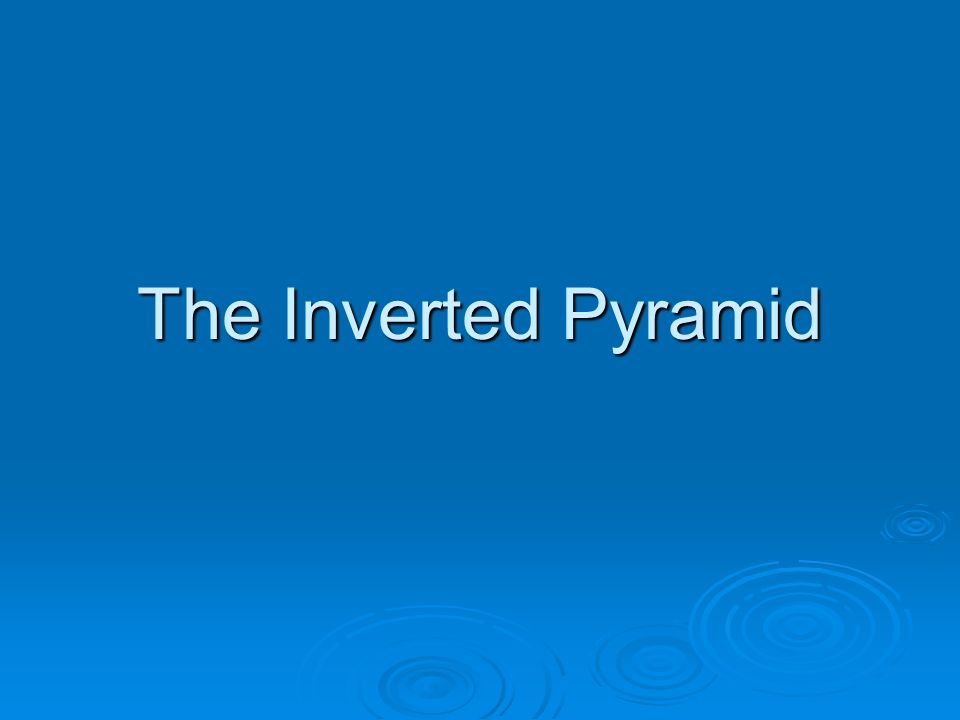 The Inverted Pyramid